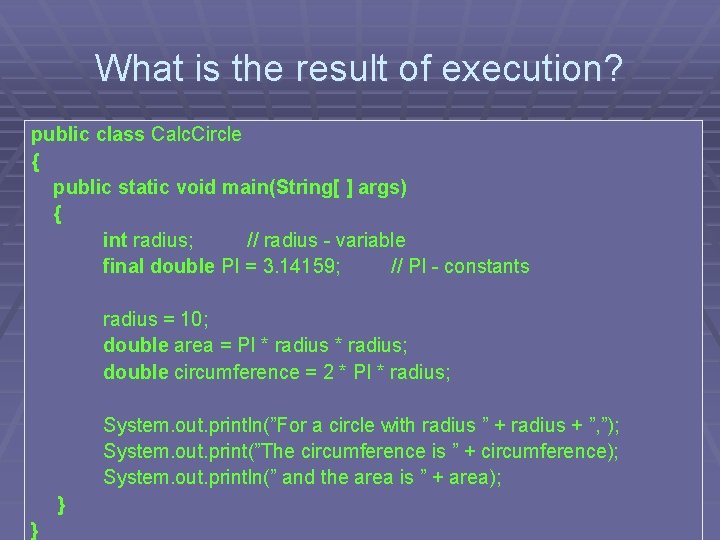 What is the result of execution?

public class CalcCircle
{
public static void main(String[ ] args)
{
int radius; // radius - variable
final double PI = 3.14159; // PI - constants

radius = 10;
double area = PI * radius * radius;
double circumference = 2 * PI * radius;

System.out.println(”For a circle with radius ” + radius + ”,”);
System.out.print(”The circumference is ” + circumference);
System.out.println(” and the area is ” + area);
}
}